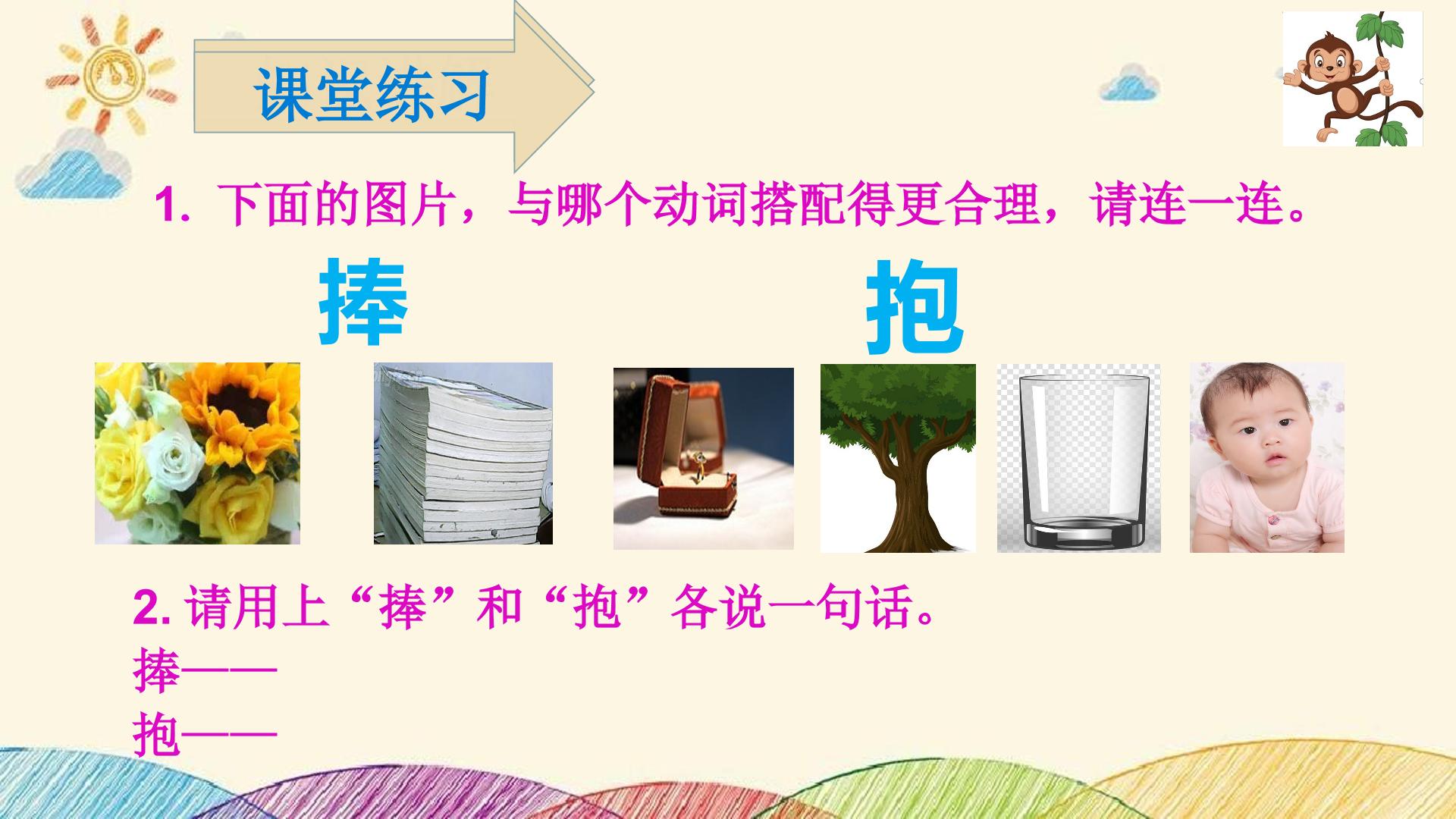 课堂练习

1.下面的图片，与哪个动词搭配得更合理，请连一连。

捧

抱

2.请用上“捧”和“抱”各说一句话。
捧——
抱——